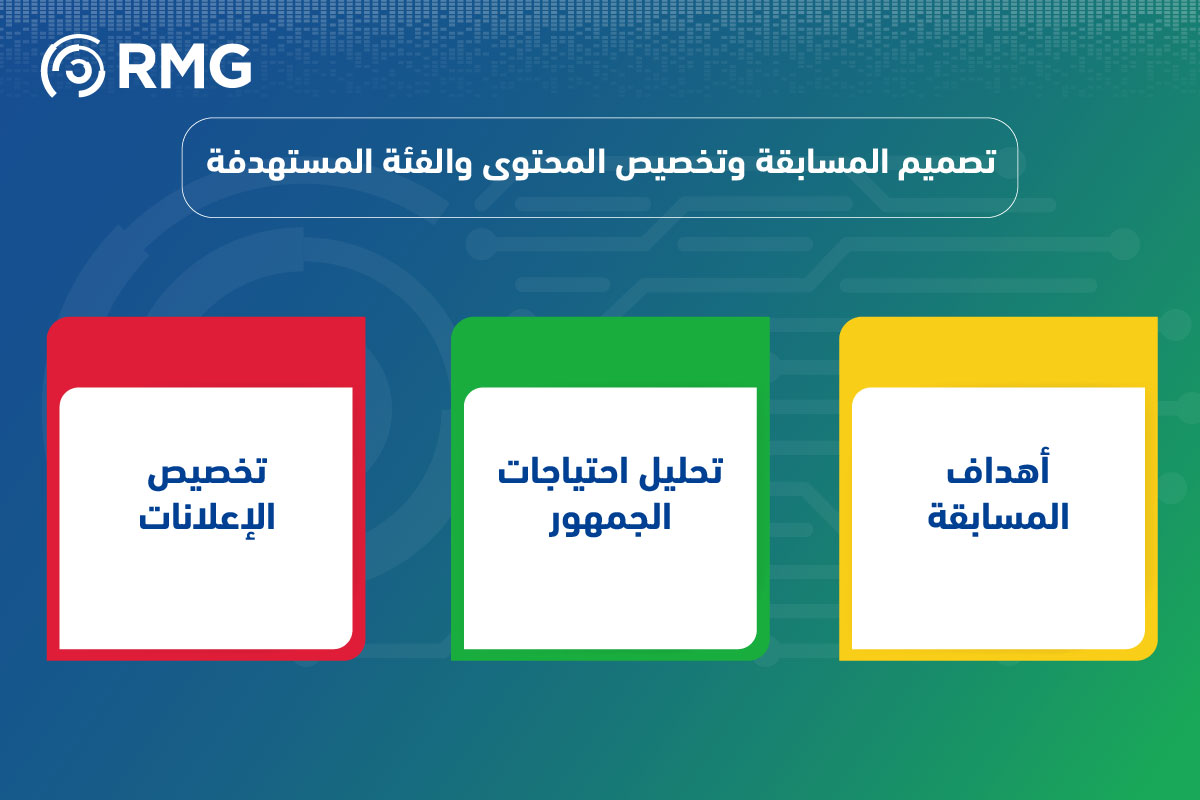 RMG

تصميم المسابقة وتخصيص المحتوى والفئة المستهدفة

أهداف المسابقة

تحليل احتياجات الجمهور

تخصيص الإعلانات